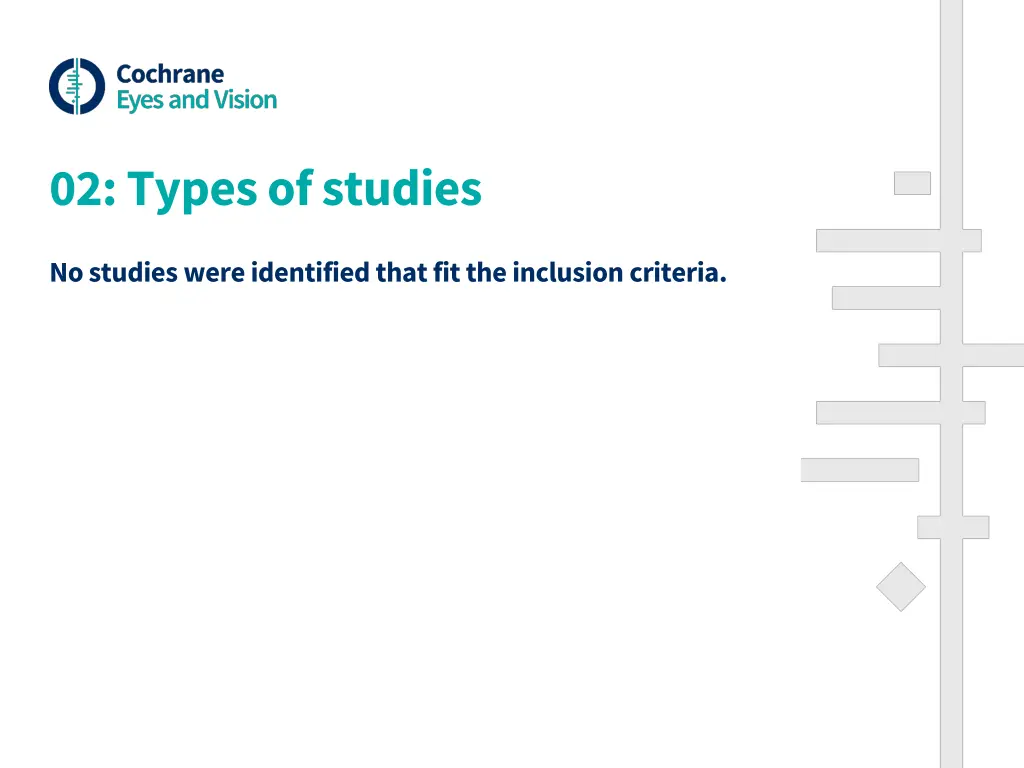 Cochrane
Eyes and Vision

02: Types of studies

No studies were identified that fit the inclusion criteria.